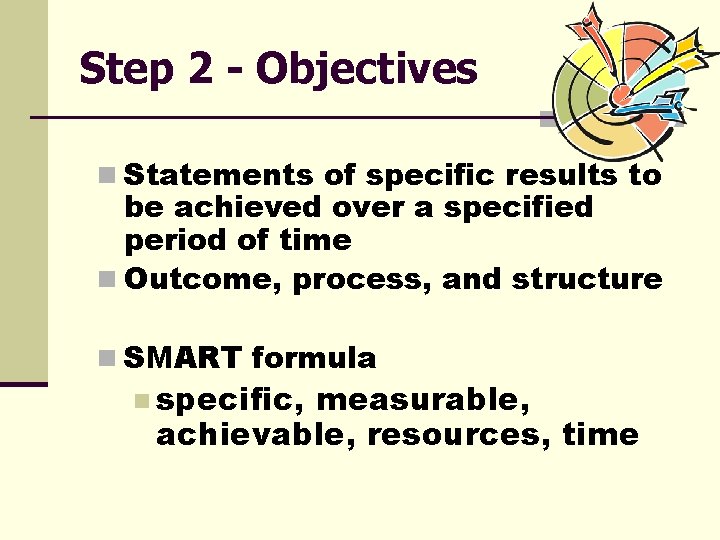 Step 2 - Objectives

- Statements of specific results to be achieved over a specified period of time
- Outcome, process, and structure

- SMART formula
  - specific, measurable, achievable, resources, time